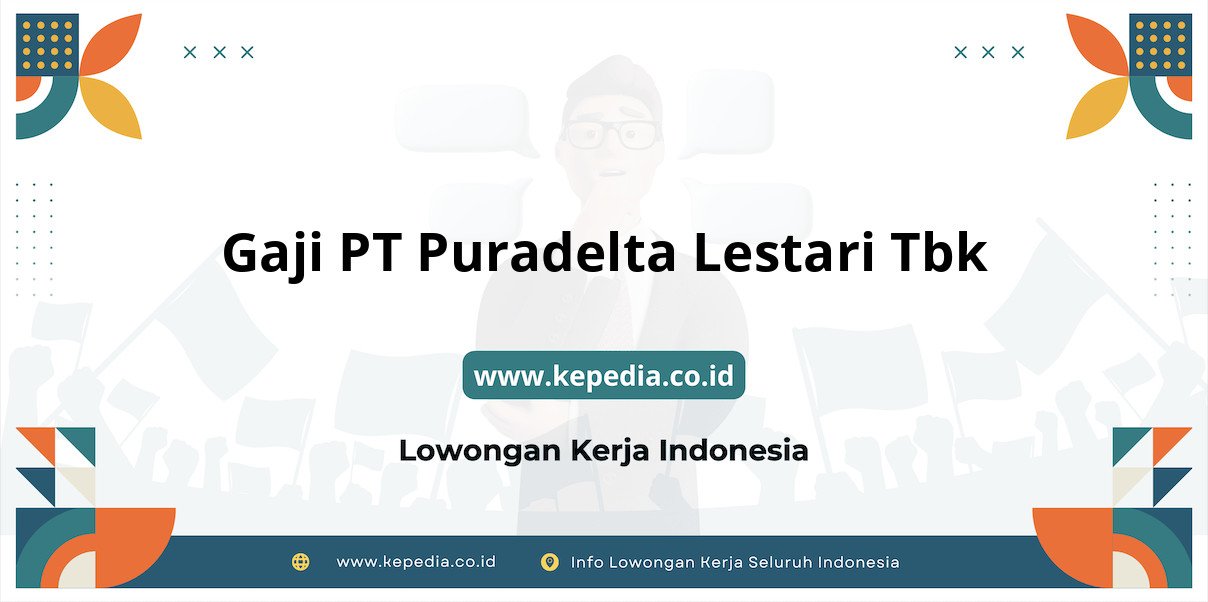 Gaji PT Puradelta Lestari Tbk

www.kepedia.co.id

Lowongan Kerja Indonesia

www.kepedia.co.id

Info Lowongan Kerja Seluruh Indonesia